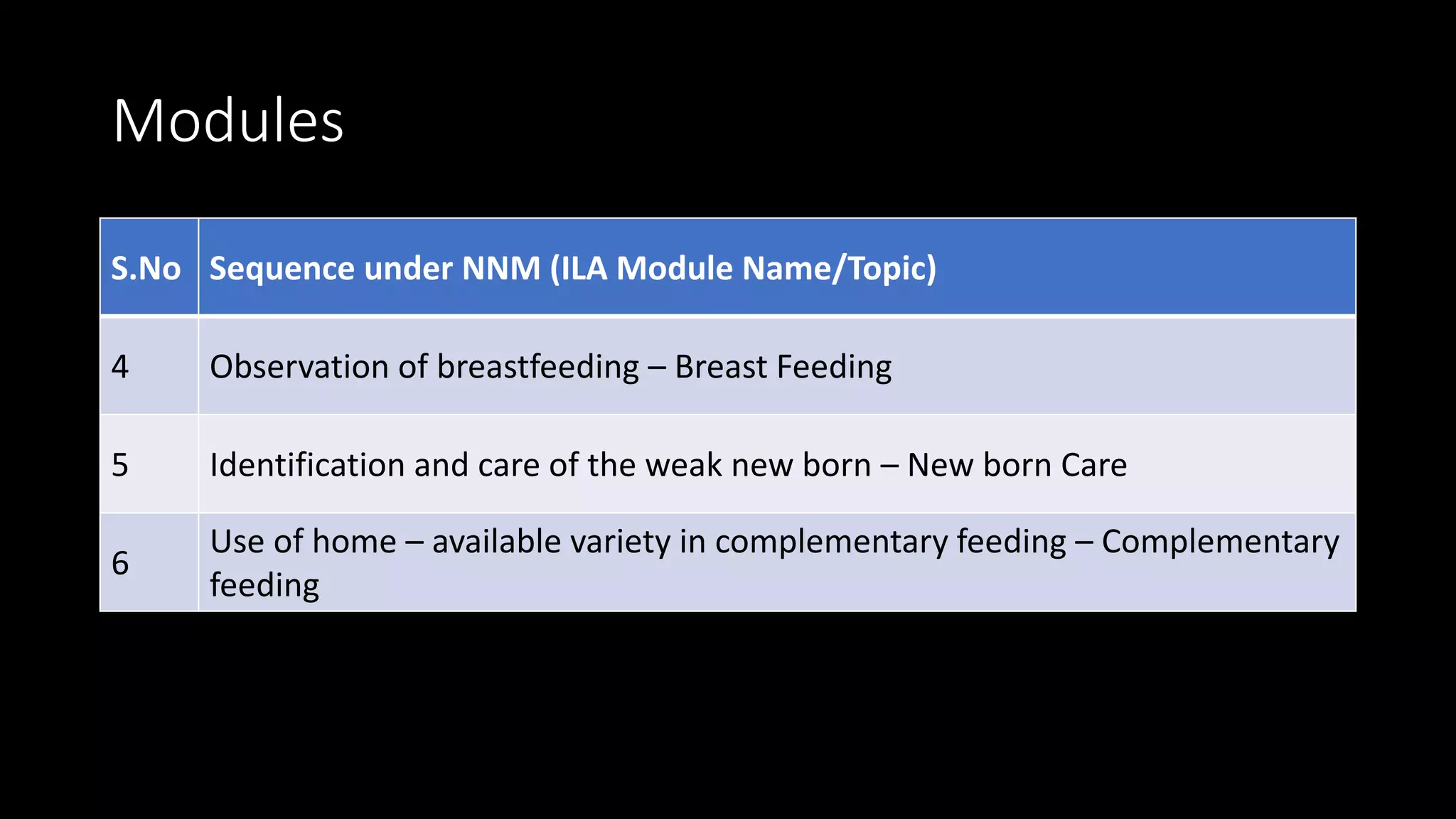 Modules

| S.No | Sequence under NNM (ILA Module Name/Topic) |
|---|---|
| 4 | Observation of breastfeeding – Breast Feeding |
| 5 | Identification and care of the weak new born – New born Care |
| 6 | Use of home – available variety in complementary feeding – Complementary feeding |